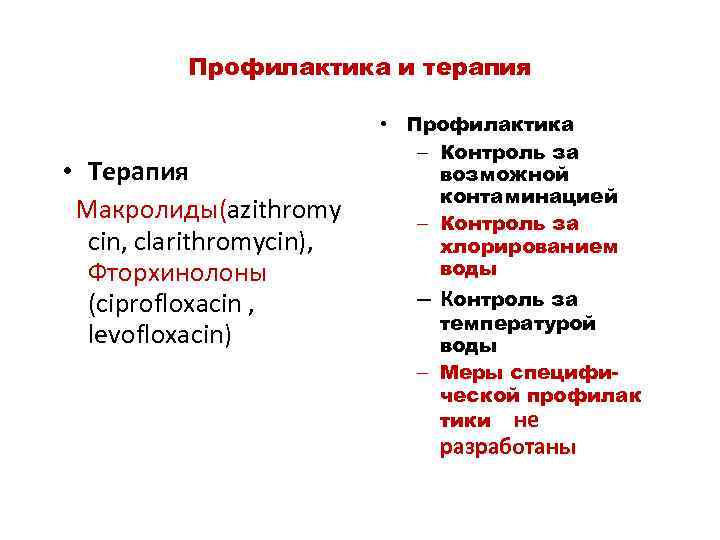 Профилактика и терапия

• Терапия

Макролиды(azithromycin, clarithromycin), Фторхинолоны (ciprofloxacin , levofloxacin)

• Профилактика
– Контроль за возможной контаминацией
– Контроль за хлорированием воды
– Контроль за температурой воды
– Меры специфической профилак тики не разработаны